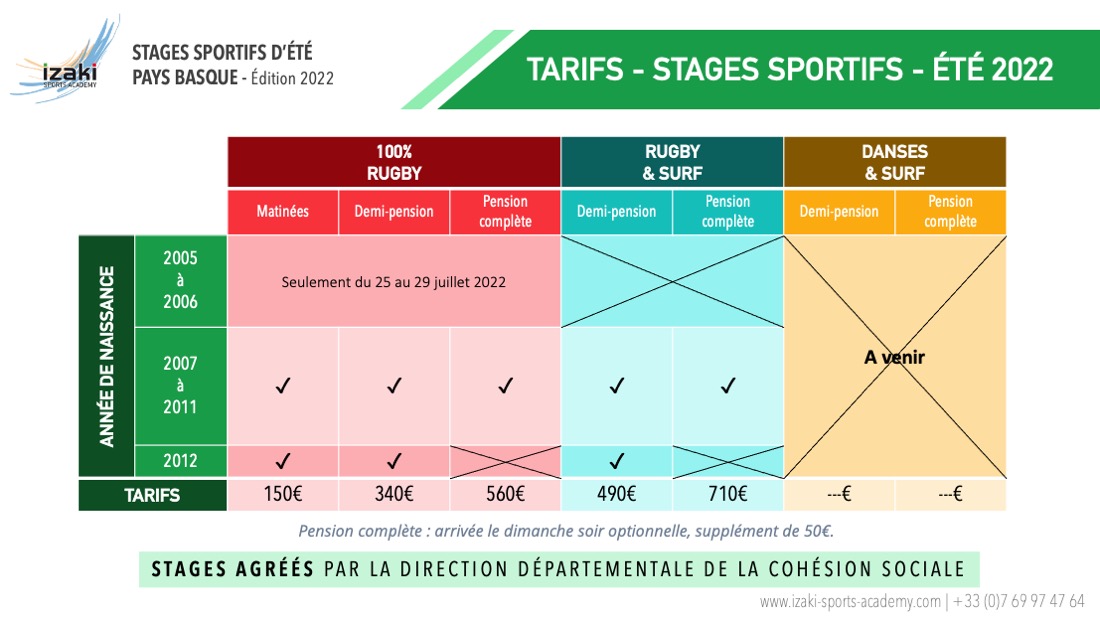 izaki SPORTS ACADEMY

STAGES SPORTIFS D'ÉTÉ
PAYS BASQUE - Édition 2022

TARIFS - STAGES SPORTIFS - ÉTÉ 2022

| | | 100% RUGBY | | | RUGBY & SURF | | DANSES & SURF | |
|---|---|---|---|---|---|---|---|---|
| | | Matinées | Demi-pension | Pension complète | Demi-pension | Pension complète | Demi-pension | Pension complète |
| ANNÉE DE NAISSANCE | 2005 à 2006 | Seulement du 25 au 29 juillet 2022 | | | | | A venir | |
| | 2007 à 2011 | ✓ | ✓ | ✓ | ✓ | ✓ | | |
| | 2012 | ✓ | ✓ | | ✓ | | | |
| TARIFS | | 150€ | 340€ | 560€ | 490€ | 710€ | ---€ | ---€ |

Pension complète : arrivée le dimanche soir optionnelle, supplément de 50€.

STAGES AGRÉÉS PAR LA DIRECTION DÉPARTEMENTALE DE LA COHÉSION SOCIALE

www.izaki-sports-academy.com | +33 (0)7 69 97 47 64